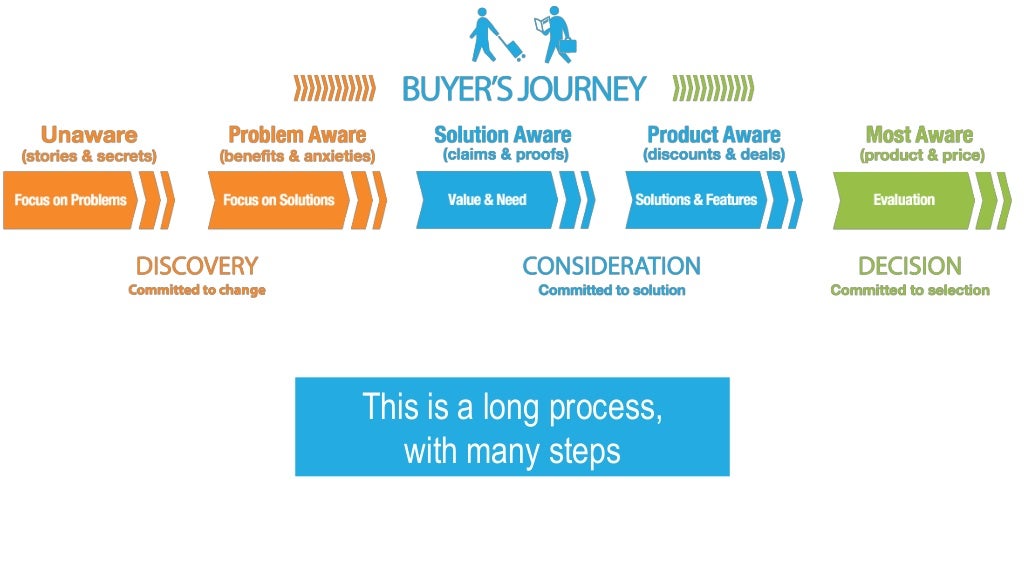 BUYER'S JOURNEY

Unaware
(stories & secrets)
Focus on Problems

Problem Aware
(benefits & anxieties)
Focus on Solutions

Solution Aware
(claims & proofs)
Value & Need

Product Aware
(discounts & deals)
Solutions & Features

Most Aware
(product & price)
Evaluation

DISCOVERY
Committed to change

CONSIDERATION
Committed to solution

DECISION
Committed to selection

This is a long process, with many steps